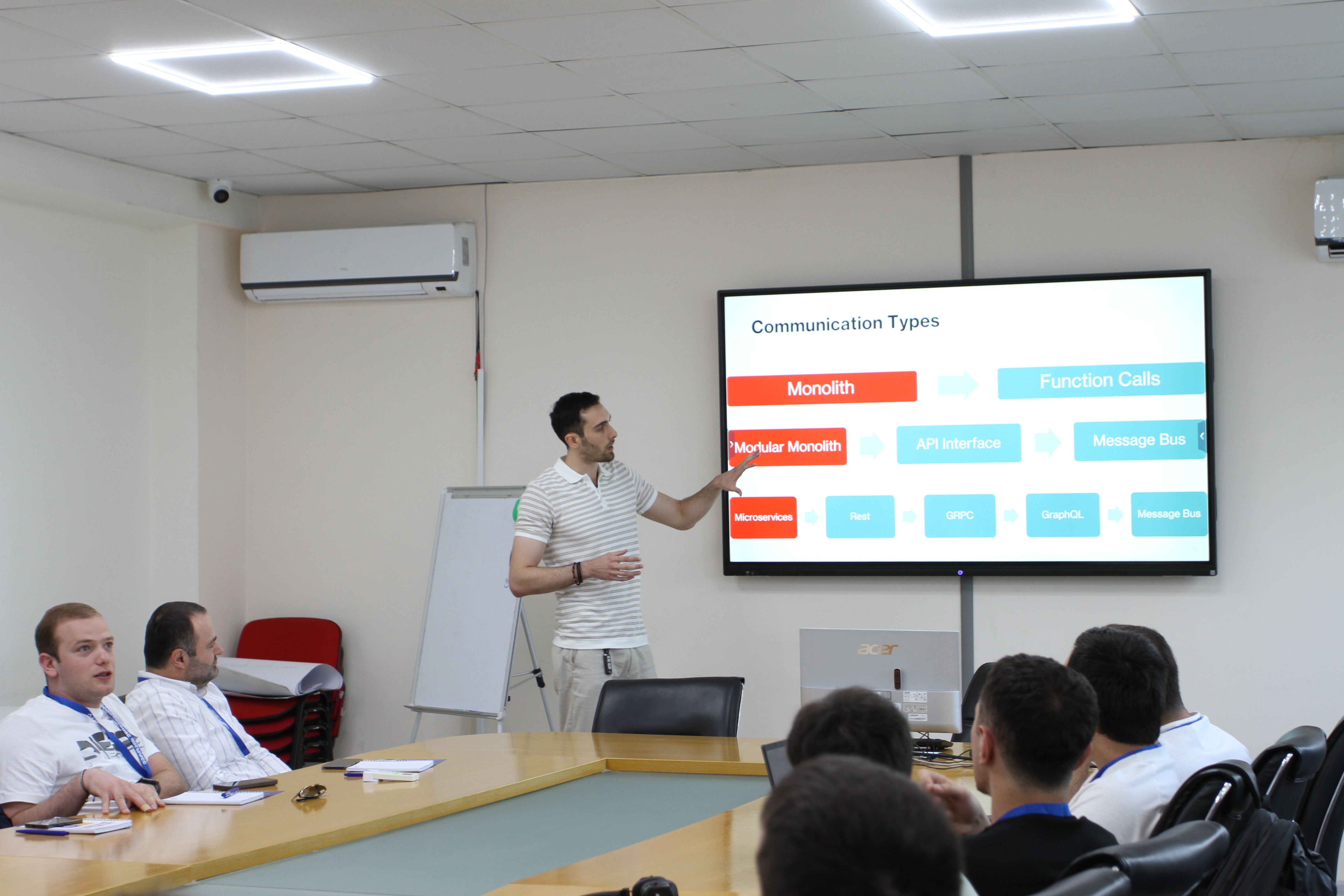 Communication Types

Monolith

Function Calls

Modular Monolith

API Interface

Message Bus

Microservices

Rest

GRPC

GraphQL

Message Bus

acer